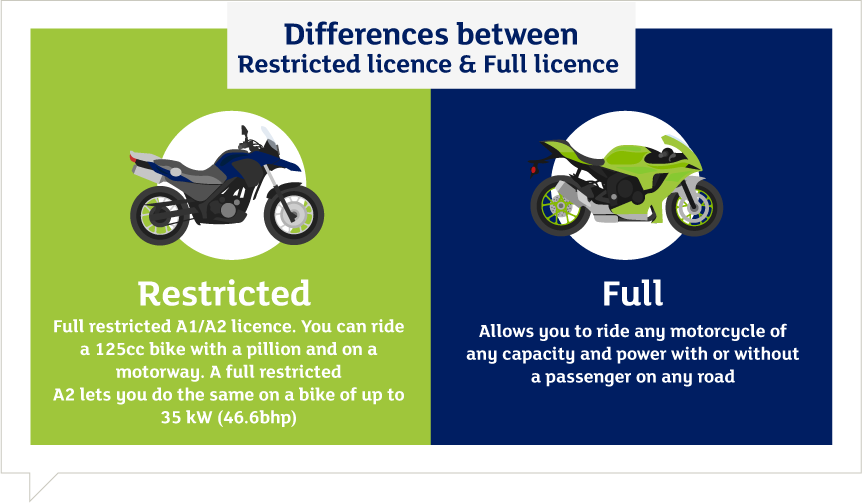 Differences between
Restricted licence & Full licence

Restricted

Full restricted A1/A2 licence. You can ride a 125cc bike with a pillion and on a motorway. A full restricted A2 lets you do the same on a bike of up to 35 kW (46.6bhp)

Full

Allows you to ride any motorcycle of any capacity and power with or without a passenger on any road